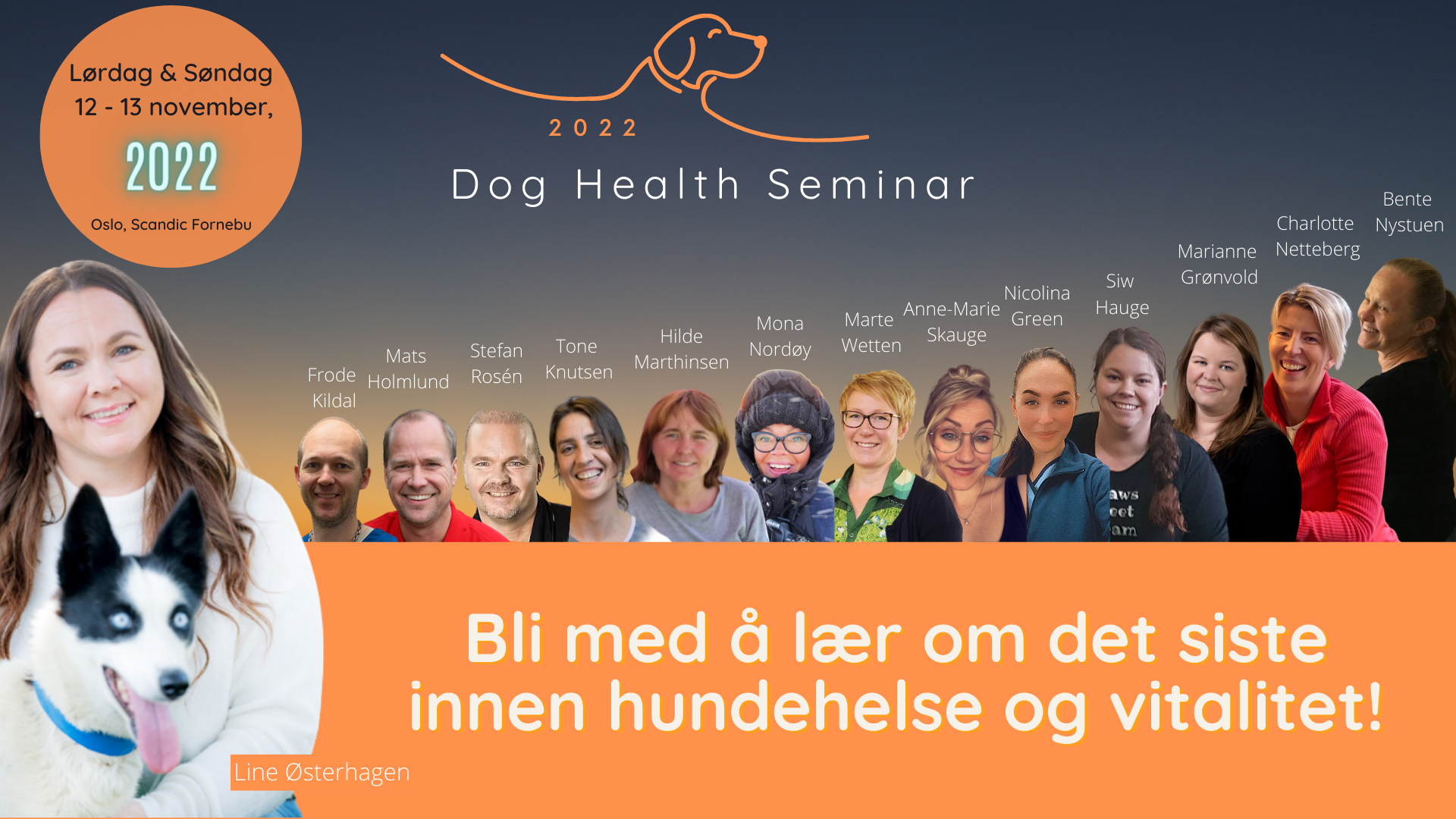 Lørdag & Søndag
12 - 13 november,
2022
Oslo, Scandic Fornebu

2022
Dog Health Seminar

Frode Kildal
Mats Holmlund
Stefan Rosén
Tone Knutsen
Hilde Marthinsen
Mona Nordøy
Marte Wetten
Anne-Marie Skauge
Nicolina Green
Siw Hauge
Marianne Grønvold
Charlotte Netteberg
Bente Nystuen

aws
eet
am

Bli med å lær om det siste innen hundehelse og vitalitet!

Line Østerhagen